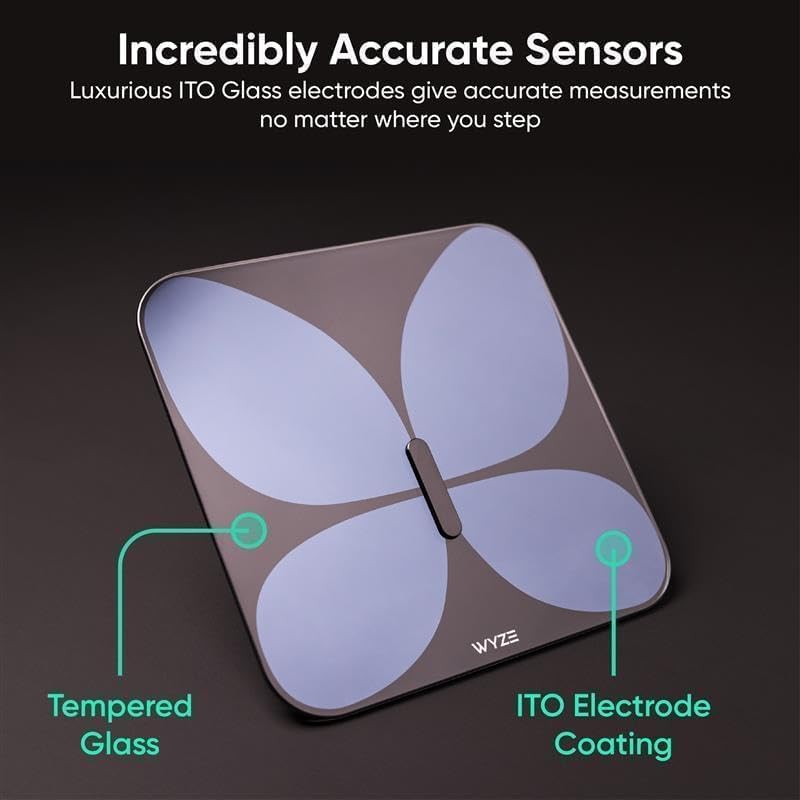 Incredibly Accurate Sensors
Luxurious ITO Glass electrodes give accurate measurements no matter where you step

WYZE

Tempered Glass

ITO Electrode Coating